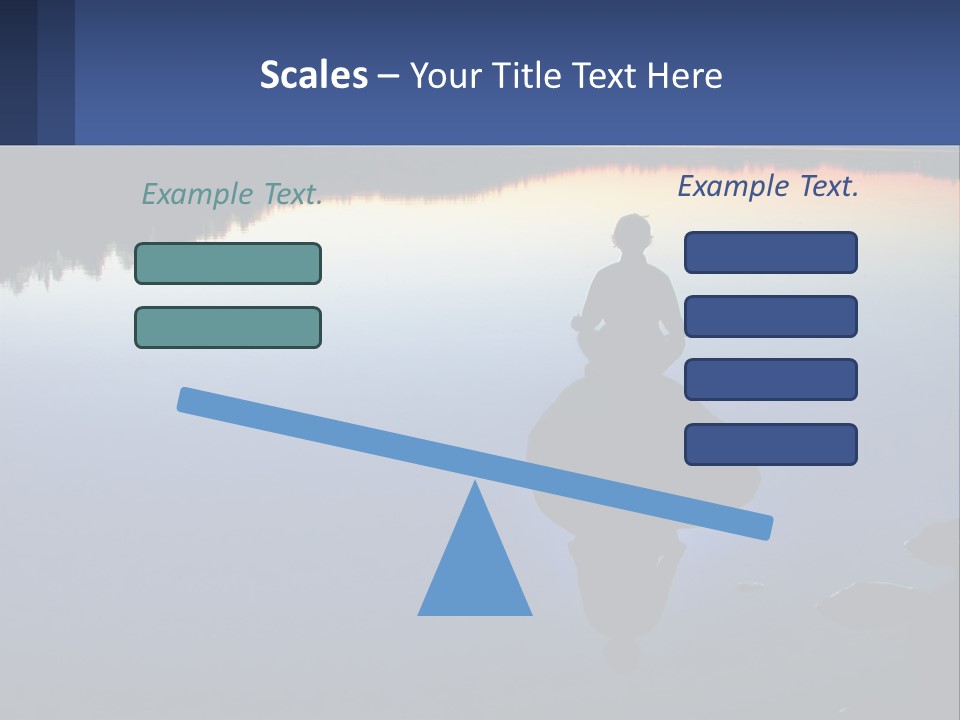 Scales – Your Title Text Here

Example Text.

Example Text.